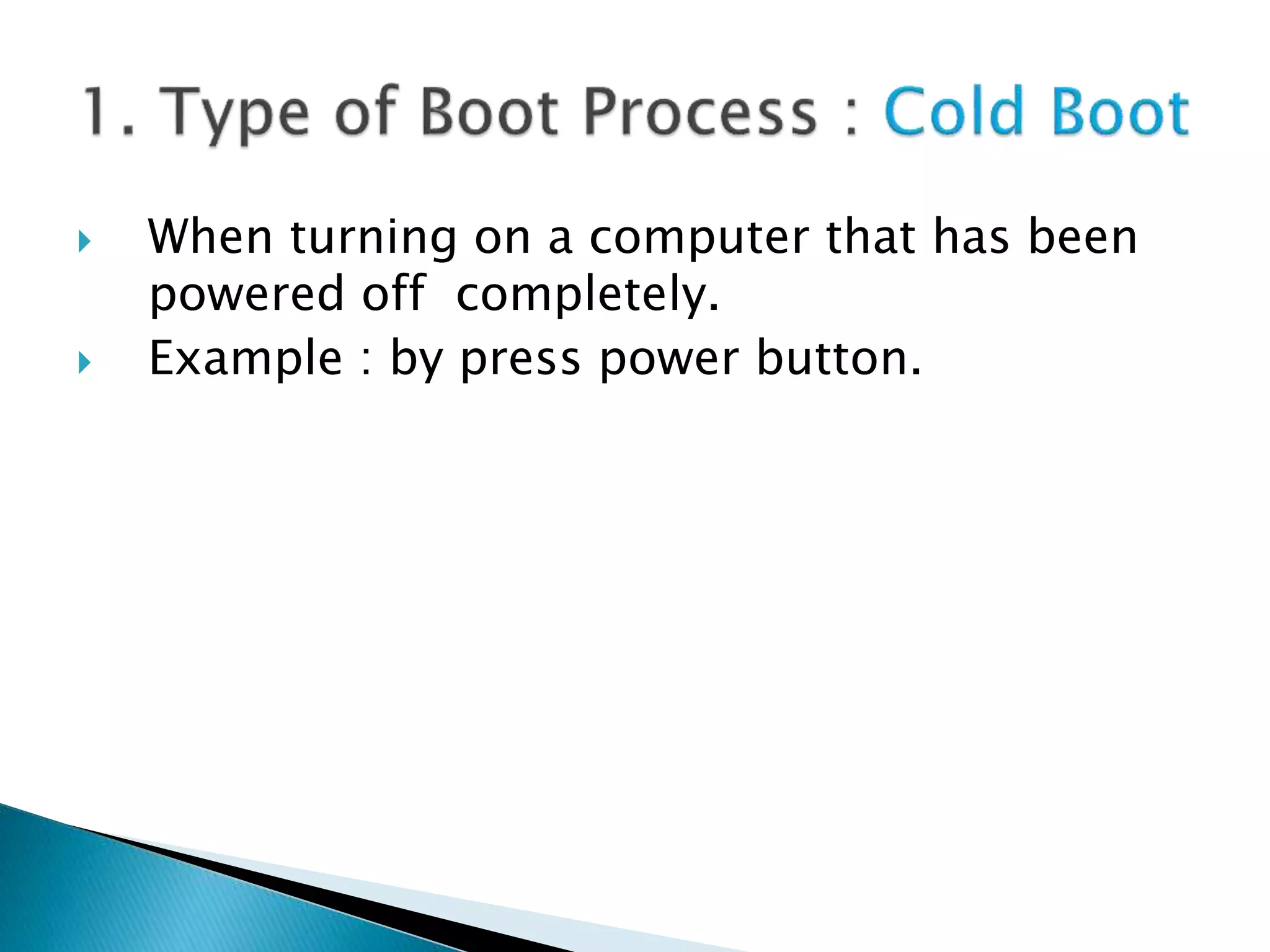 1. Type of Boot Process : Cold Boot

When turning on a computer that has been powered off completely.

Example : by press power button.